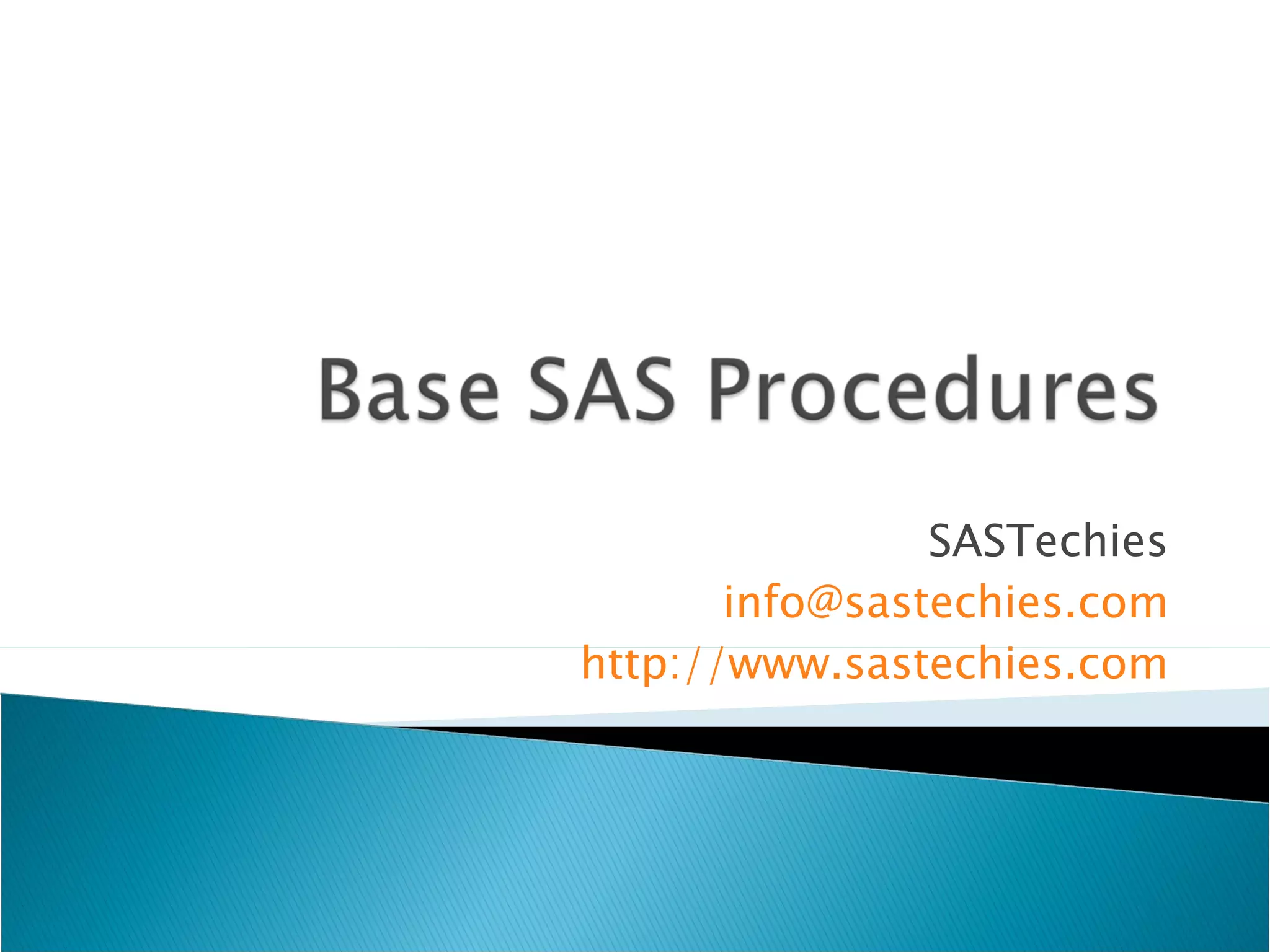 Base SAS Procedures

SASTechies
info@sastechies.com
http://www.sastechies.com